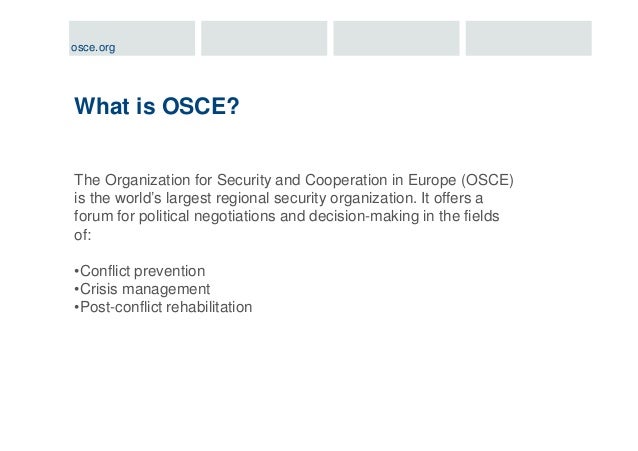 osce.org

What is OSCE?

The Organization for Security and Cooperation in Europe (OSCE) is the world's largest regional security organization. It offers a forum for political negotiations and decision-making in the fields of:

•Conflict prevention
•Crisis management
•Post-conflict rehabilitation